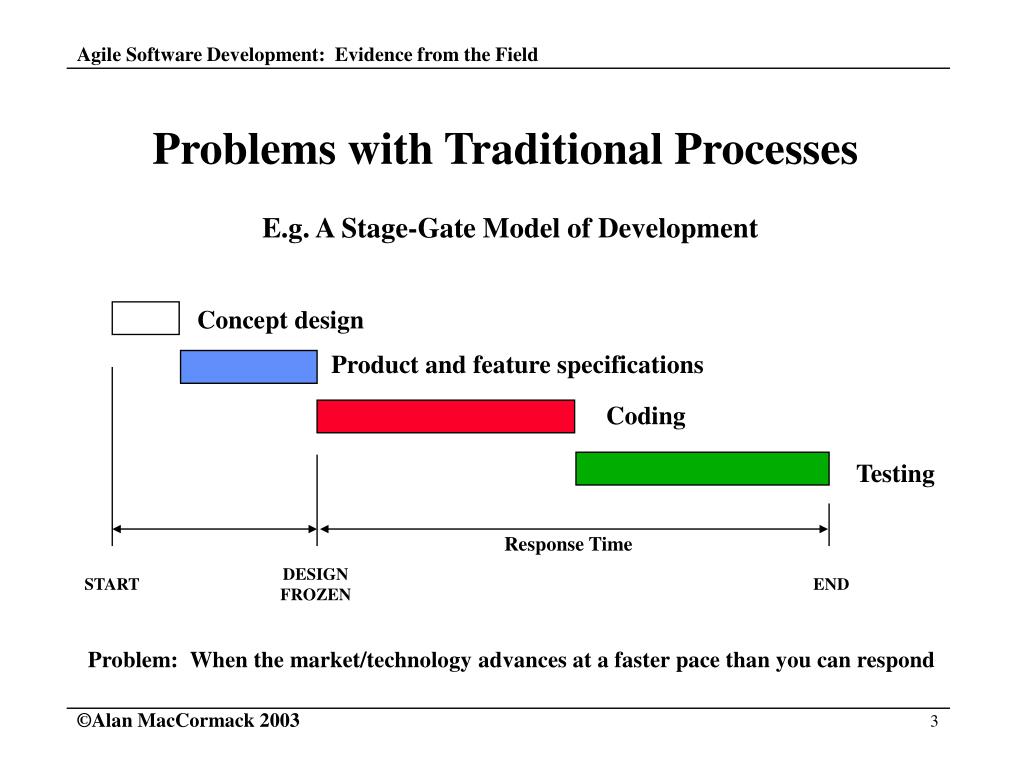 Agile Software Development: Evidence from the Field

Problems with Traditional Processes

E.g. A Stage-Gate Model of Development

Concept design

Product and feature specifications

Coding

Testing

Response Time

START

DESIGN FROZEN

END

Problem: When the market/technology advances at a faster pace than you can respond

©Alan MacCormack 2003

3